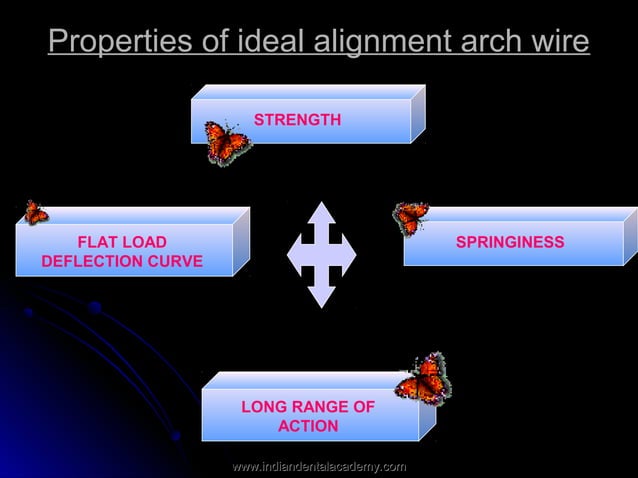 Properties of ideal alignment arch wire

STRENGTH

FLAT LOAD DEFLECTION CURVE

SPRINGINESS

LONG RANGE OF ACTION

www.indiandentalacademy.com